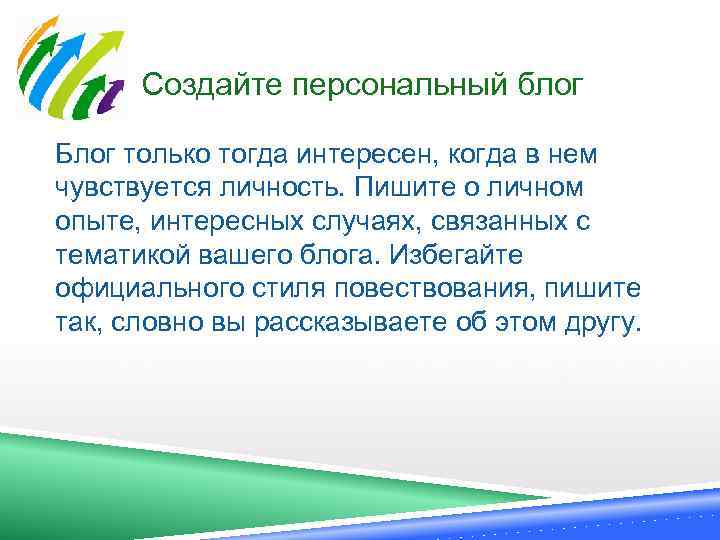 Создайте персональный блог

Блог только тогда интересен, когда в нем чувствуется личность. Пишите о личном опыте, интересных случаях, связанных с тематикой вашего блога. Избегайте официального стиля повествования, пишите так, словно вы рассказываете об этом другу.